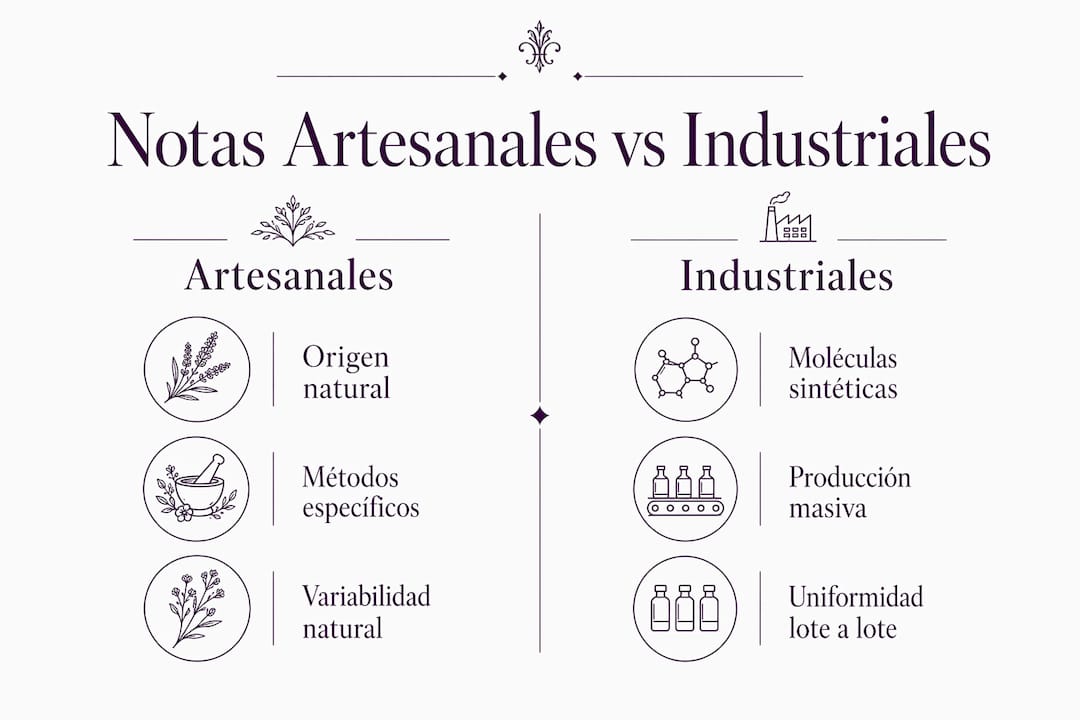 Notas Artesanales vs Industriales

Artesanales

Origen natural

Métodos específicos

Variabilidad natural

Industriales

Moléculas sintéticas

Producción masiva

Uniformidad lote a lote